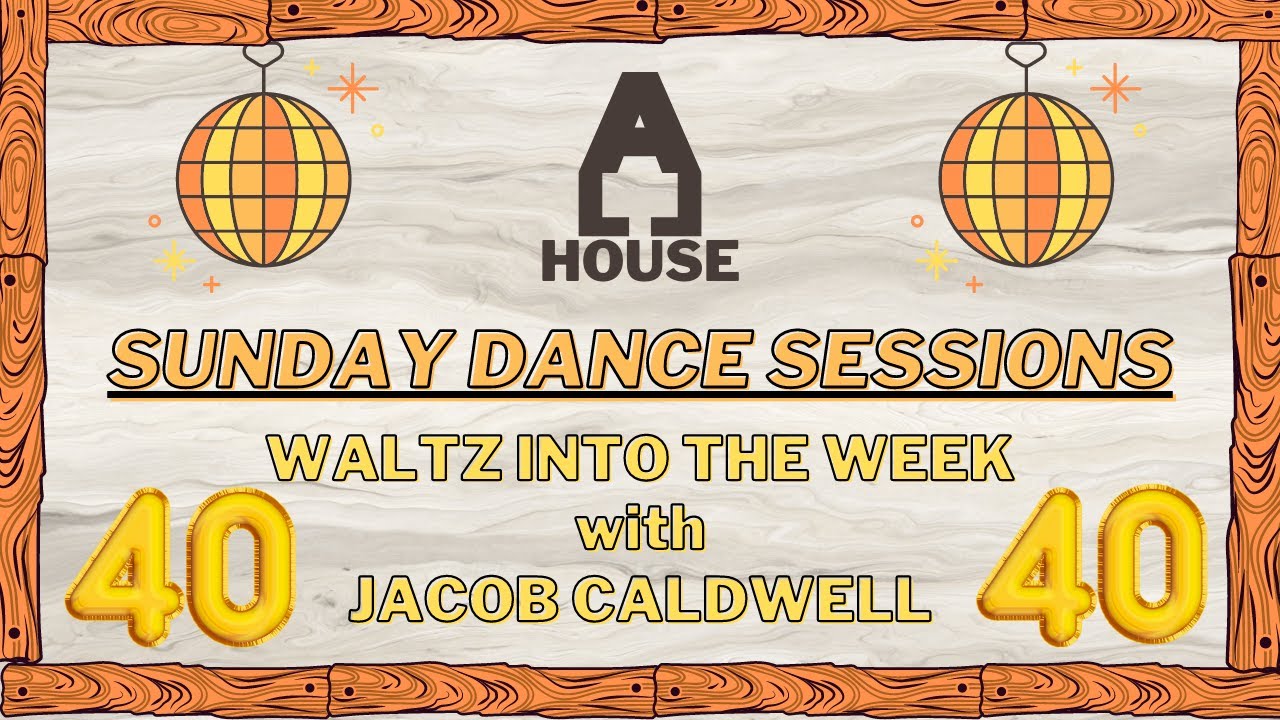 A
HOUSE

SUNDAY DANCE SESSIONS

WALTZ INTO THE WEEK
with
JACOB CALDWELL

40

40